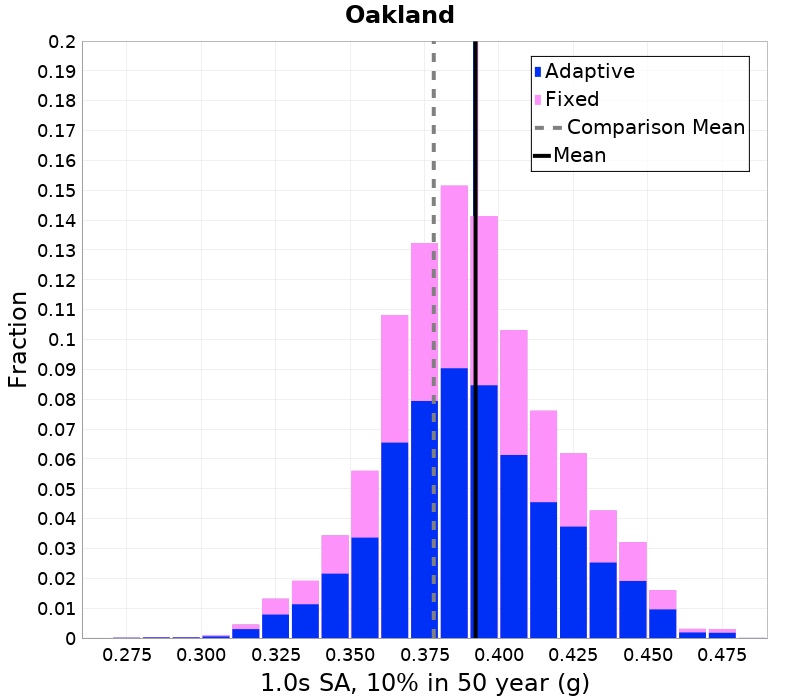 Oakland

Adaptive
Fixed
Comparison Mean
Mean

Fraction

0.2
0.19
0.18
0.17
0.16
0.15
0.14
0.13
0.12
0.11
0.1
0.09
0.08
0.07
0.06
0.05
0.04
0.03
0.02
0.01
0

0.275 0.300 0.325 0.350 0.375 0.400 0.425 0.450 0.475

1.0s SA, 10% in 50 year (g)